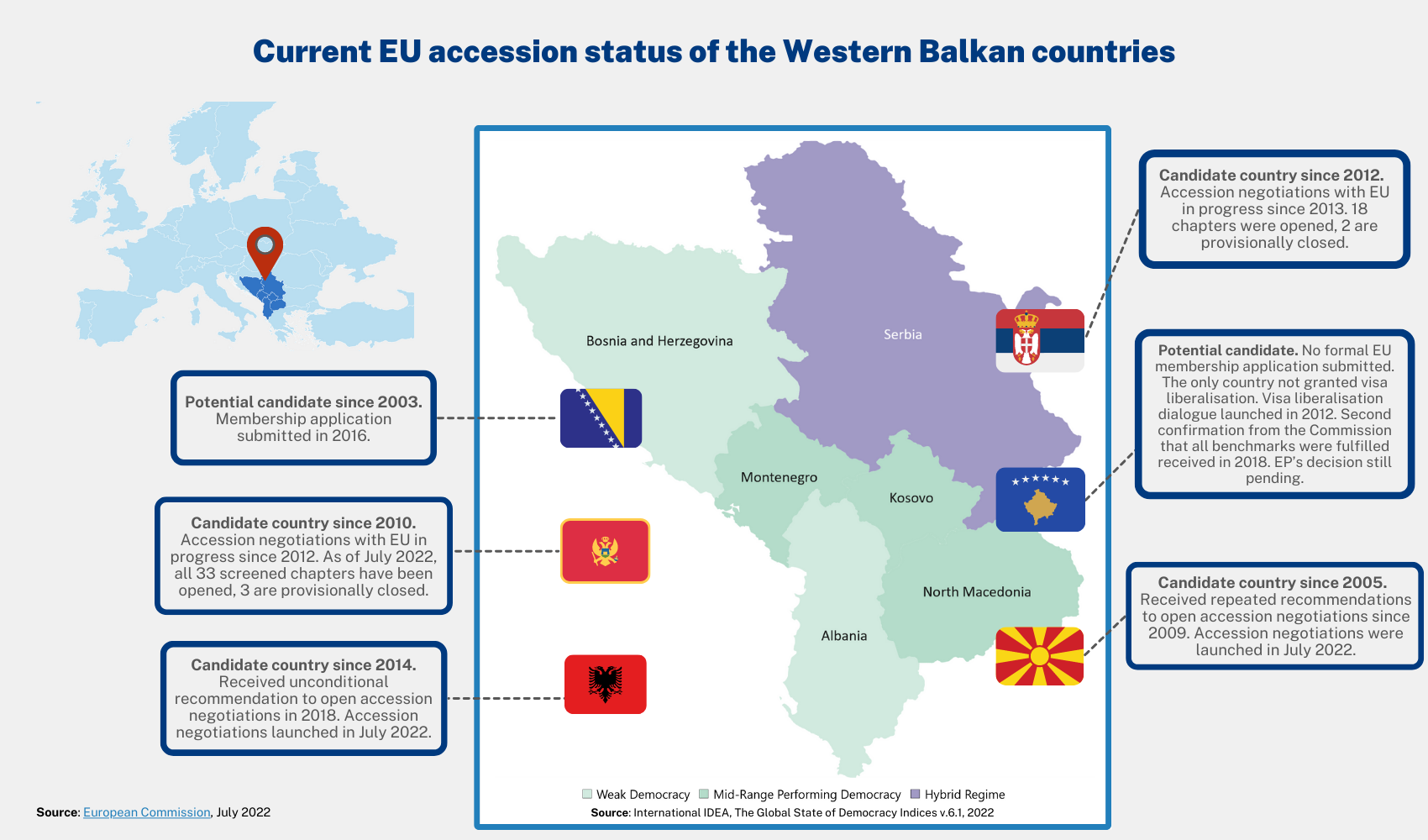 Current EU accession status of the Western Balkan countries

Potential candidate since 2003. Membership application submitted in 2016.

Candidate country since 2010. Accession negotiations with EU in progress since 2012. As of July 2022, all 33 screened chapters have been opened, 3 are provisionally closed.

Candidate country since 2014. Received unconditional recommendation to open accession negotiations in 2018. Accession negotiations launched in July 2022.

Source: European Commission, July 2022

Bosnia and Herzegovina

Serbia

Montenegro

Kosovo

North Macedonia

Albania

Weak Democracy Mid-Range Performing Democracy Hybrid Regime

Source: International IDEA, The Global State of Democracy Indices v.6.1, 2022

Candidate country since 2012. Accession negotiations with EU in progress since 2013. 18 chapters were opened, 2 are provisionally closed.

Potential candidate. No formal EU membership application submitted. The only country not granted visa liberalisation. Visa liberalisation dialogue launched in 2012. Second confirmation from the Commission that all benchmarks were fulfilled received in 2018. EP's decision still pending.

Candidate country since 2005. Received repeated recommendations to open accession negotiations since 2009. Accession negotiations were launched in July 2022.